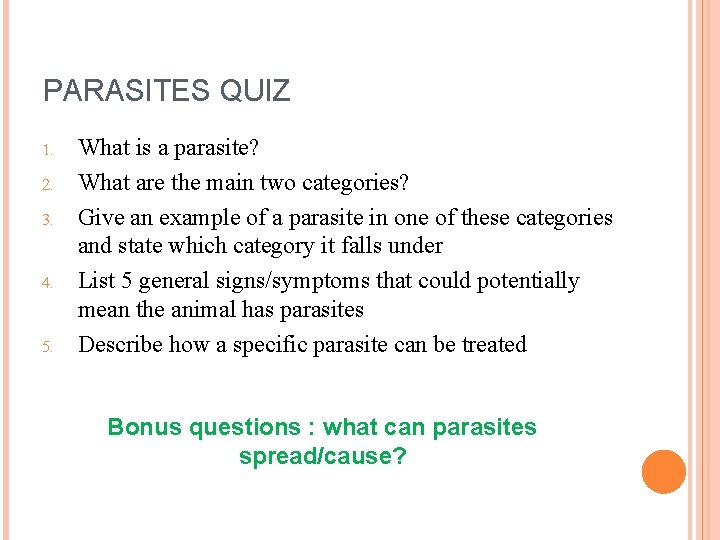 PARASITES QUIZ

1. What is a parasite?
2. What are the main two categories?
3. Give an example of a parasite in one of these categories and state which category it falls under
4. List 5 general signs/symptoms that could potentially mean the animal has parasites
5. Describe how a specific parasite can be treated

Bonus questions : what can parasites spread/cause?